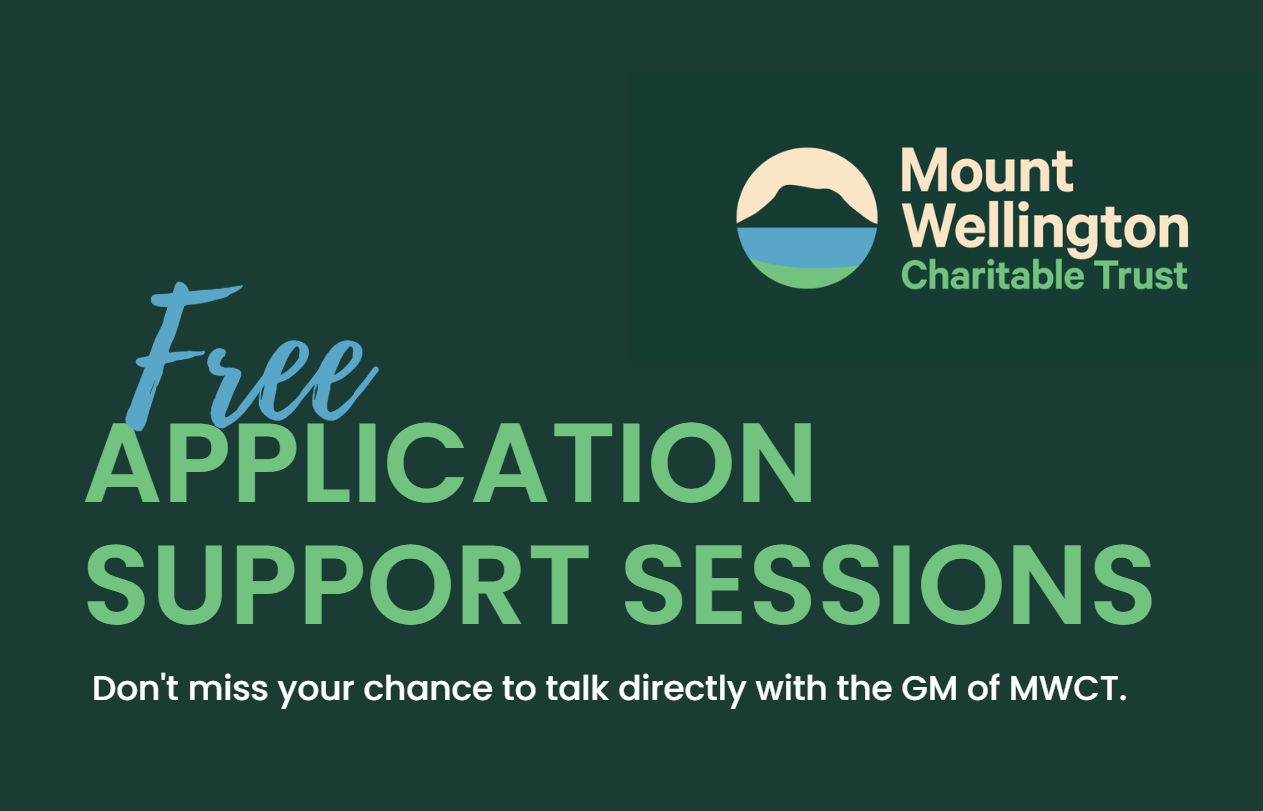 Mount Wellington
Charitable Trust

Free
APPLICATION
SUPPORT SESSIONS

Don't miss your chance to talk directly with the GM of MWCT.